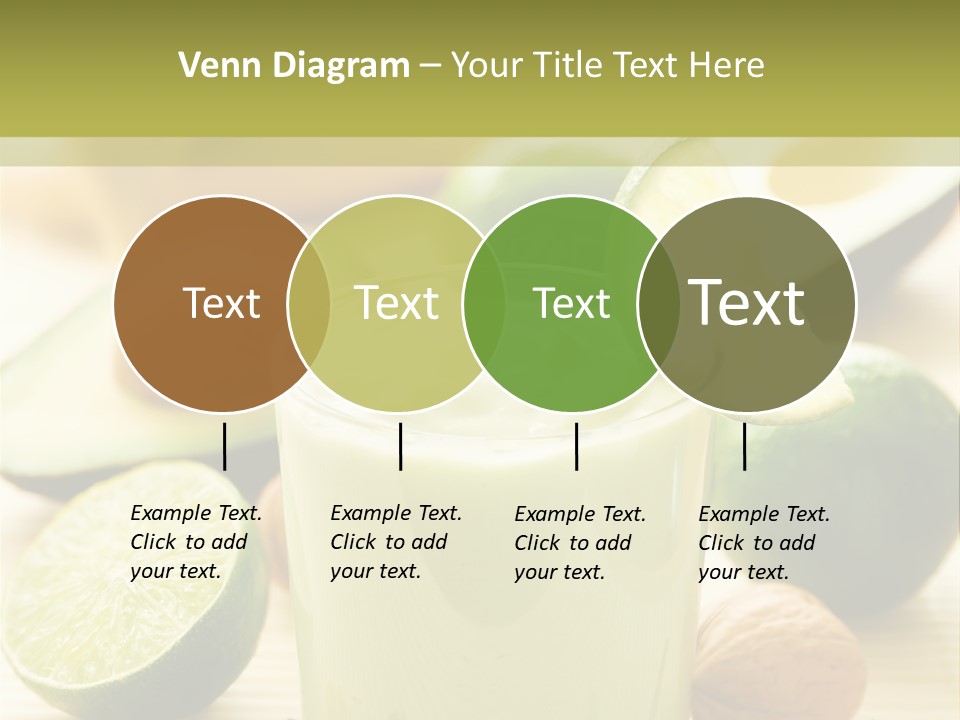 Venn Diagram – Your Title Text Here

Text

Text

Text

Text

Example Text. Click to add your text.

Example Text. Click to add your text.

Example Text. Click to add your text.

Example Text. Click to add your text.